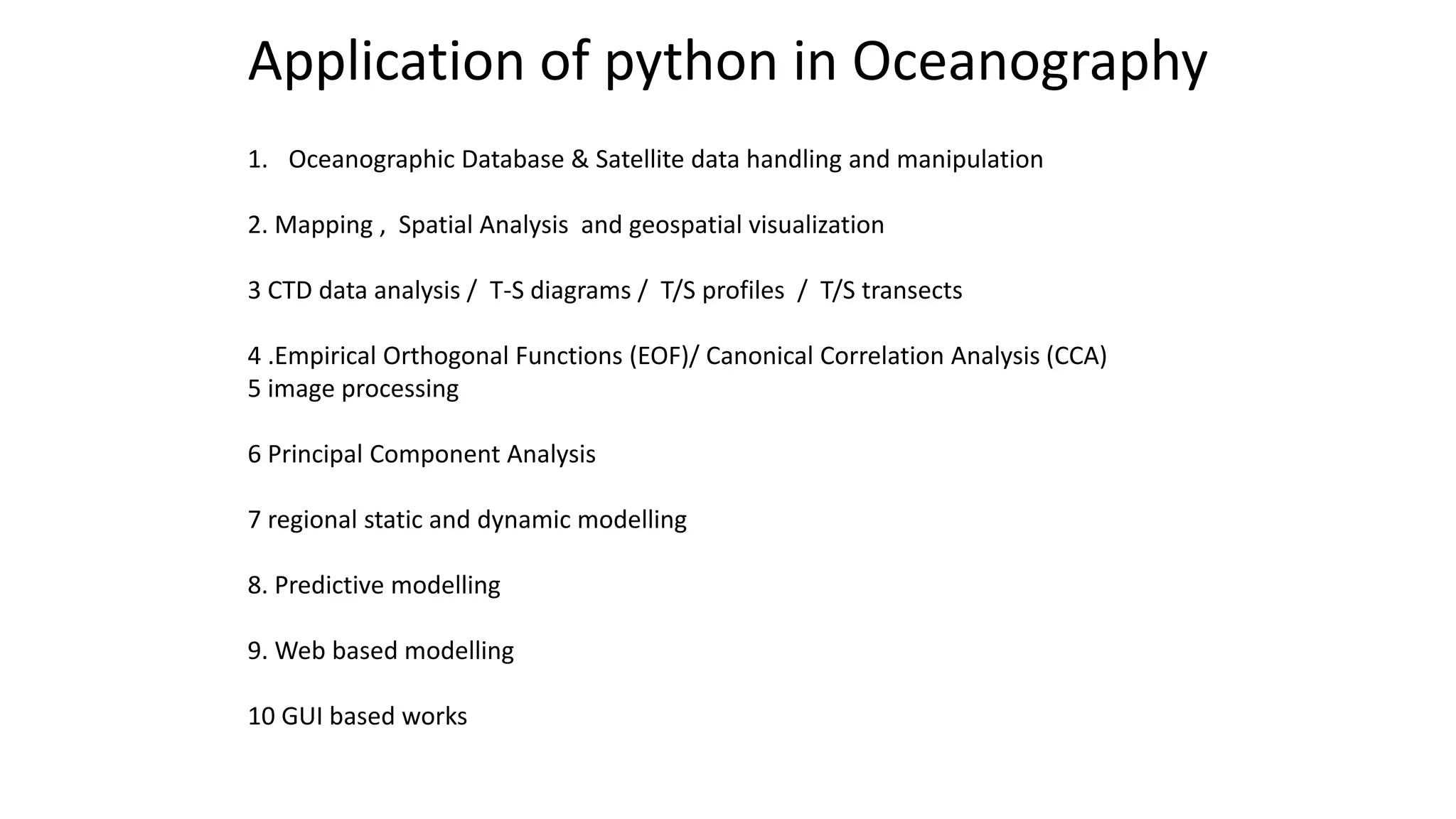 Application of python in Oceanography

1. Oceanographic Database & Satellite data handling and manipulation

2. Mapping , Spatial Analysis and geospatial visualization

3 CTD data analysis / T-S diagrams / T/S profiles / T/S transects

4 .Empirical Orthogonal Functions (EOF)/ Canonical Correlation Analysis (CCA)
5 image processing

6 Principal Component Analysis

7 regional static and dynamic modelling

8. Predictive modelling

9. Web based modelling

10 GUI based works